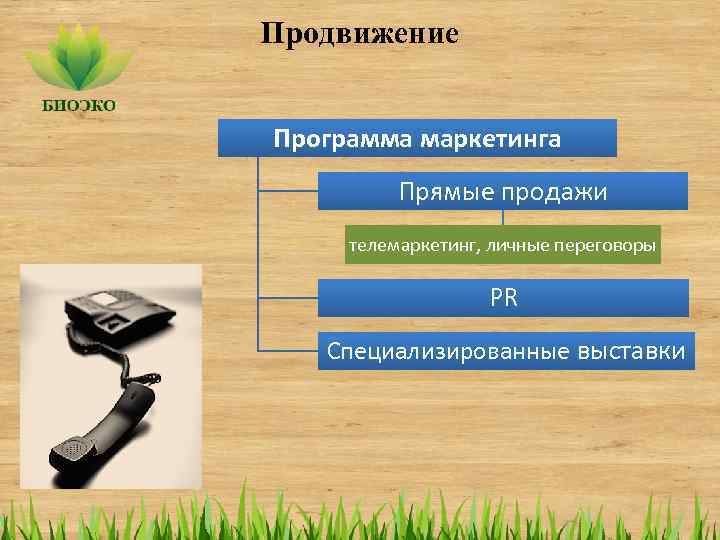 Продвижение

БИОЭКО

Программа маркетинга

Прямые продажи

телемаркетинг, личные переговоры

PR

Специализированные выставки